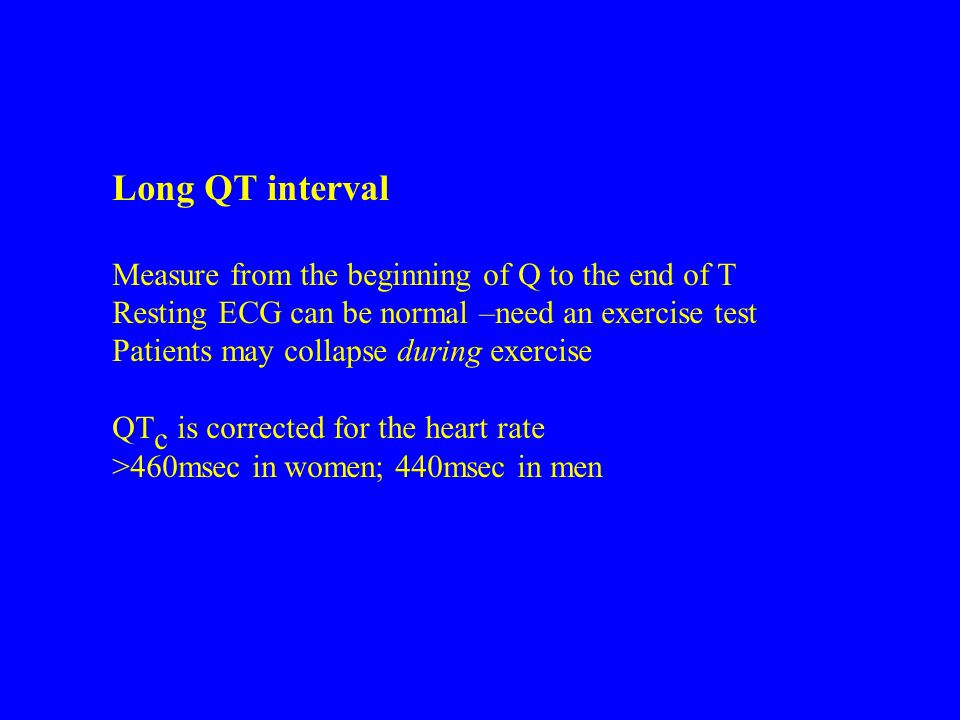 Long QT interval

Measure from the beginning of Q to the end of T
Resting ECG can be normal –need an exercise test
Patients may collapse during exercise

$QT_c$ is corrected for the heart rate
>460msec in women; 440msec in men